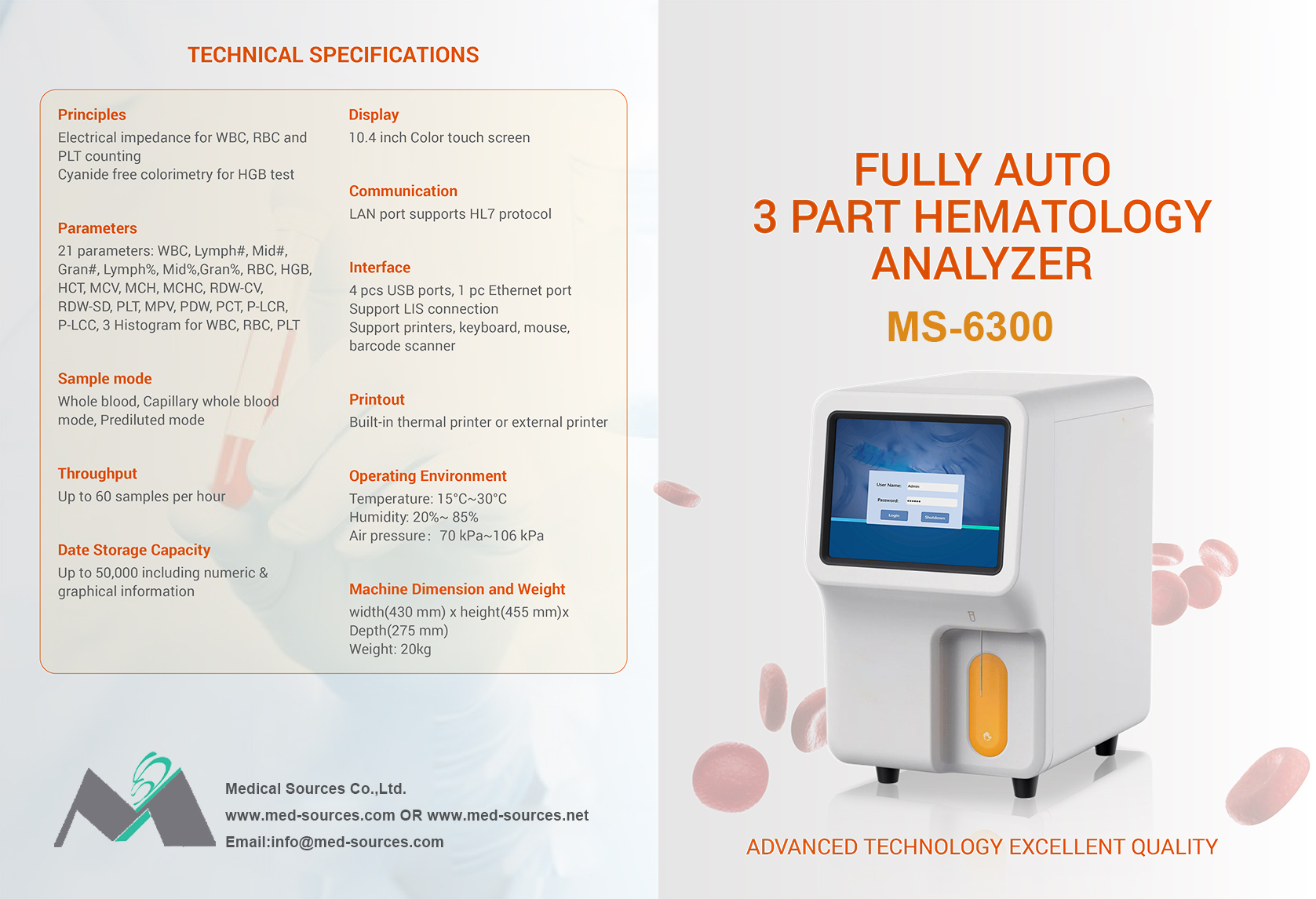 TECHNICAL SPECIFICATIONS

Principles
Electrical impedance for WBC, RBC and PLT counting
Cyanide free colorimetry for HGB test

Parameters
21 parameters: WBC, Lymph#, Mid#, Gran#, Lymph%, Mid%,Gran%, RBC, HGB, HCT, MCV, MCH, MCHC, RDW-CV, RDW-SD, PLT, MPV, PDW, PCT, P-LCR, P-LCC, 3 Histogram for WBC, RBC, PLT

Sample mode
Whole blood, Capillary whole blood mode, Prediluted mode

Throughput
Up to 60 samples per hour

Date Storage Capacity
Up to 50,000 including numeric & graphical information

Display
10.4 inch Color touch screen

Communication
LAN port supports HL7 protocol

Interface
4 pcs USB ports, 1 pc Ethernet port
Support LIS connection
Support printers, keyboard, mouse, barcode scanner

Printout
Built-in thermal printer or external printer

Operating Environment
Temperature: 15°C~30°C
Humidity: 20%~ 85%
Air pressure: 70 kPa~106 kPa

Machine Dimension and Weight
width(430 mm) x height(455 mm)x Depth(275 mm)
Weight: 20kg

Medical Sources Co.,Ltd.
www.med-sources.com OR www.med-sources.net
Email:info@med-sources.com

FULLY AUTO
3 PART HEMATOLOGY
ANALYZER
MS-6300

User Name: Admin
Password: ••••••
Login
Shutdown

ADVANCED TECHNOLOGY EXCELLENT QUALITY